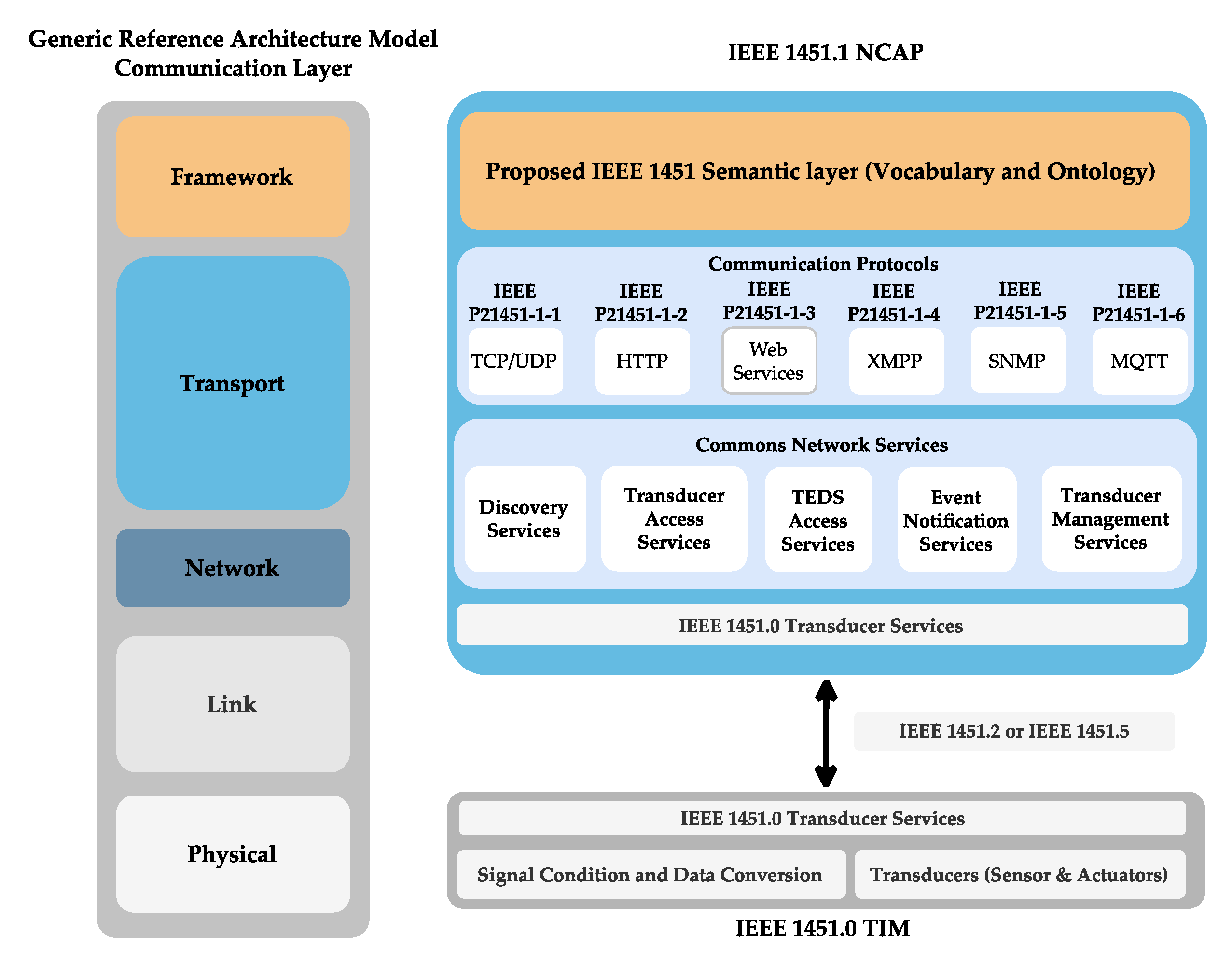 Generic Reference Architecture Model
Communication Layer

Framework

Transport

Network

Link

Physical

IEEE 1451.1 NCAP

Proposed IEEE 1451 Semantic layer (Vocabulary and Ontology)

Communication Protocols

IEEE P21451-1-1
TCP/UDP

IEEE P21451-1-2
HTTP

IEEE P21451-1-3
Web Services

IEEE P21451-1-4
XMPP

IEEE P21451-1-5
SNMP

IEEE P21451-1-6
MQTT

Commons Network Services

Discovery Services

Transducer Access Services

TEDS Access Services

Event Notification Services

Transducer Management Services

IEEE 1451.0 Transducer Services

IEEE 1451.2 or IEEE 1451.5

IEEE 1451.0 Transducer Services

Signal Condition and Data Conversion

Transducers (Sensor & Actuators)

IEEE 1451.0 TIM